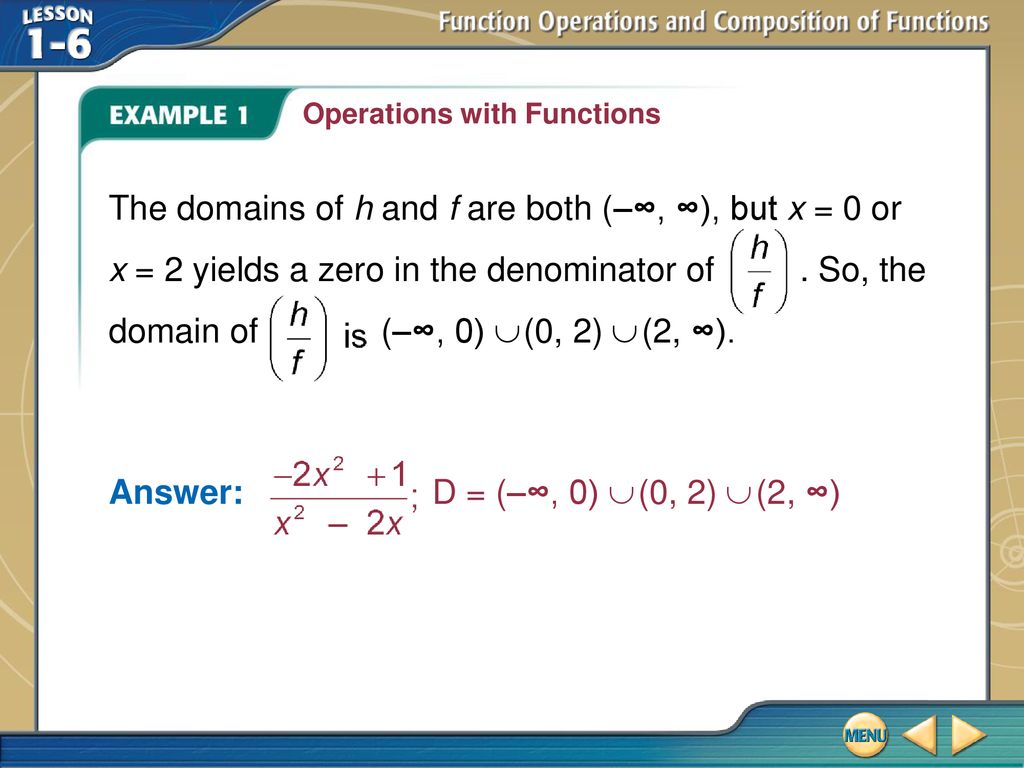 LESSON 1-6 Function Operations and Composition of Functions

EXAMPLE 1 Operations with Functions

The domains of $h$ and $f$ are both $(-\infty, \infty)$, but $x = 0$ or $x = 2$ yields a zero in the denominator of $\left(\frac{h}{f}\right)$. So, the domain of $\left(\frac{h}{f}\right)$ is $(-\infty, 0) \cup (0, 2) \cup (2, \infty)$.

Answer: $\frac{-2x^2 + 1}{x^2 - 2x}$; D = $(-\infty, 0) \cup (0, 2) \cup (2, \infty)$

MENU